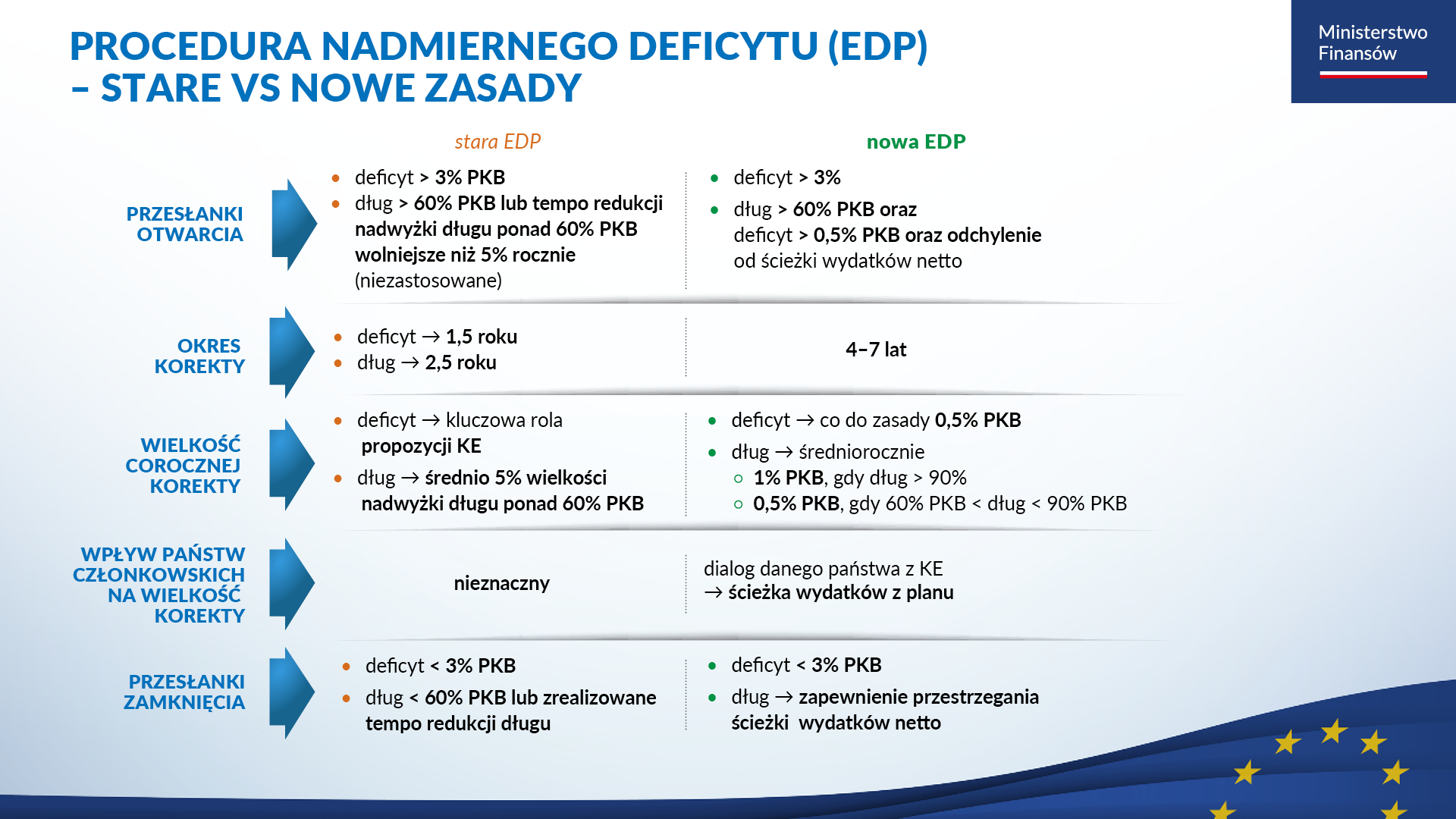 PROCEDURA NADMIERNEGO DEFICYTU (EDP) – STARE VS NOWE ZASADY

Ministerstwo Finansów

| | stara EDP | nowa EDP |
|---|---|---|
| PRZESŁANKI OTWARCIA | • deficyt > 3% PKB • dług > 60% PKB lub tempo redukcji nadwyżki długu ponad 60% PKB wolniejsze niż 5% rocznie (niezastosowane) | • deficyt > 3% • dług > 60% PKB oraz deficyt > 0,5% PKB oraz odchylenie od ścieżki wydatków netto |
| OKRES KOREKTY | • deficyt → 1,5 roku • dług → 2,5 roku | 4–7 lat |
| WIELKOŚĆ COROCZNEJ KOREKTY | • deficyt → kluczowa rola propozycji KE • dług → średnio 5% wielkości nadwyżki długu ponad 60% PKB | • deficyt → co do zasady 0,5% PKB • dług → średniorocznie ○ 1% PKB, gdy dług > 90% ○ 0,5% PKB, gdy 60% PKB < dług < 90% PKB |
| WPŁYW PAŃSTW CZŁONKOWSKICH NA WIELKOŚĆ KOREKTY | nieznaczny | dialog danego państwa z KE → ścieżka wydatków z planu |
| PRZESŁANKI ZAMKNIĘCIA | • deficyt < 3% PKB • dług < 60% PKB lub zrealizowane tempo redukcji długu | • deficyt < 3% PKB • dług → zapewnienie przestrzegania ścieżki wydatków netto |